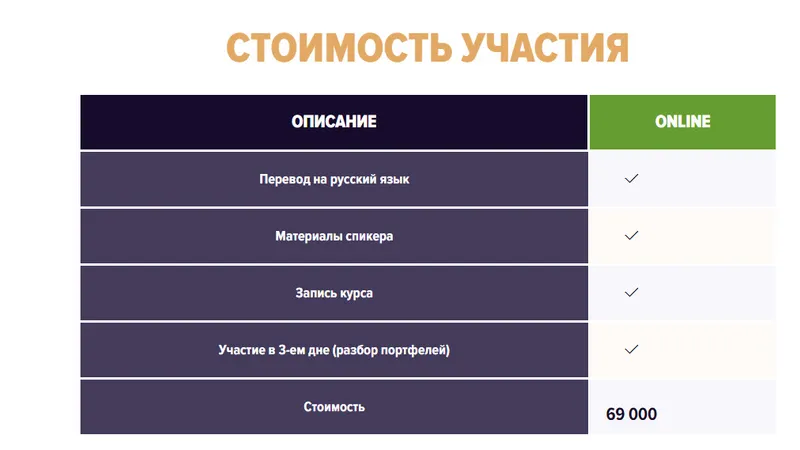 СТОИМОСТЬ УЧАСТИЯ

| ОПИСАНИЕ | ONLINE |
|---|---|
| Перевод на русский язык | ✓ |
| Материалы спикера | ✓ |
| Запись курса | ✓ |
| Участие в 3-ем дне (разбор портфелей) | ✓ |
| Стоимость | 69 000 |